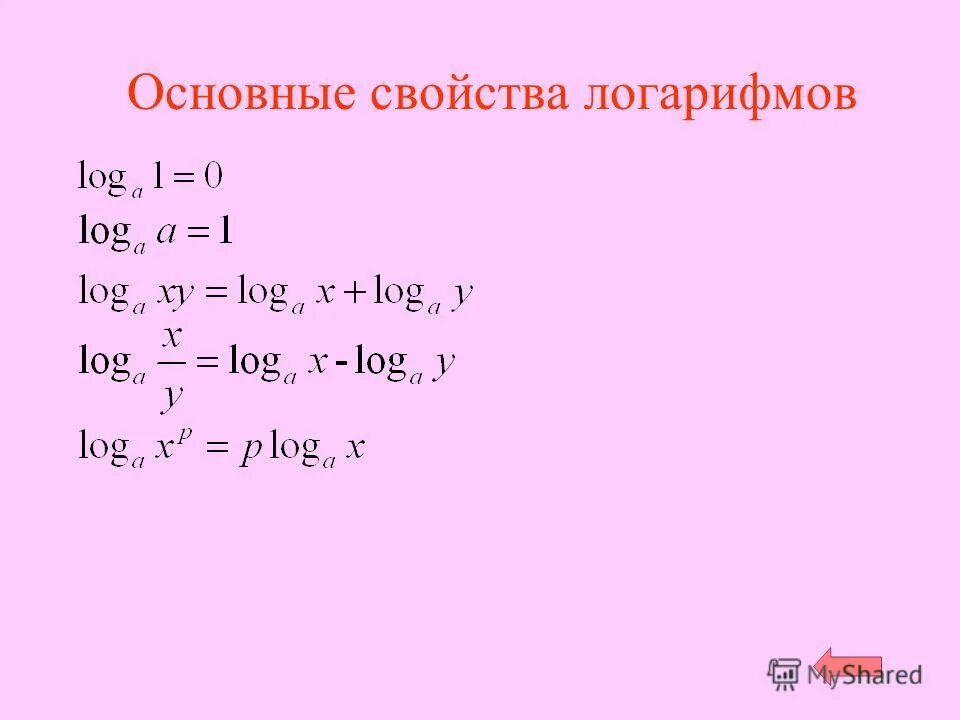 Основные свойства логарифмов

$\log_a 1 = 0$

$\log_a a = 1$

$\log_a xy = \log_a x + \log_a y$

$\log_a \frac{x}{y} = \log_a x - \log_a y$

$\log_a x^p = p \log_a x$

MyShared